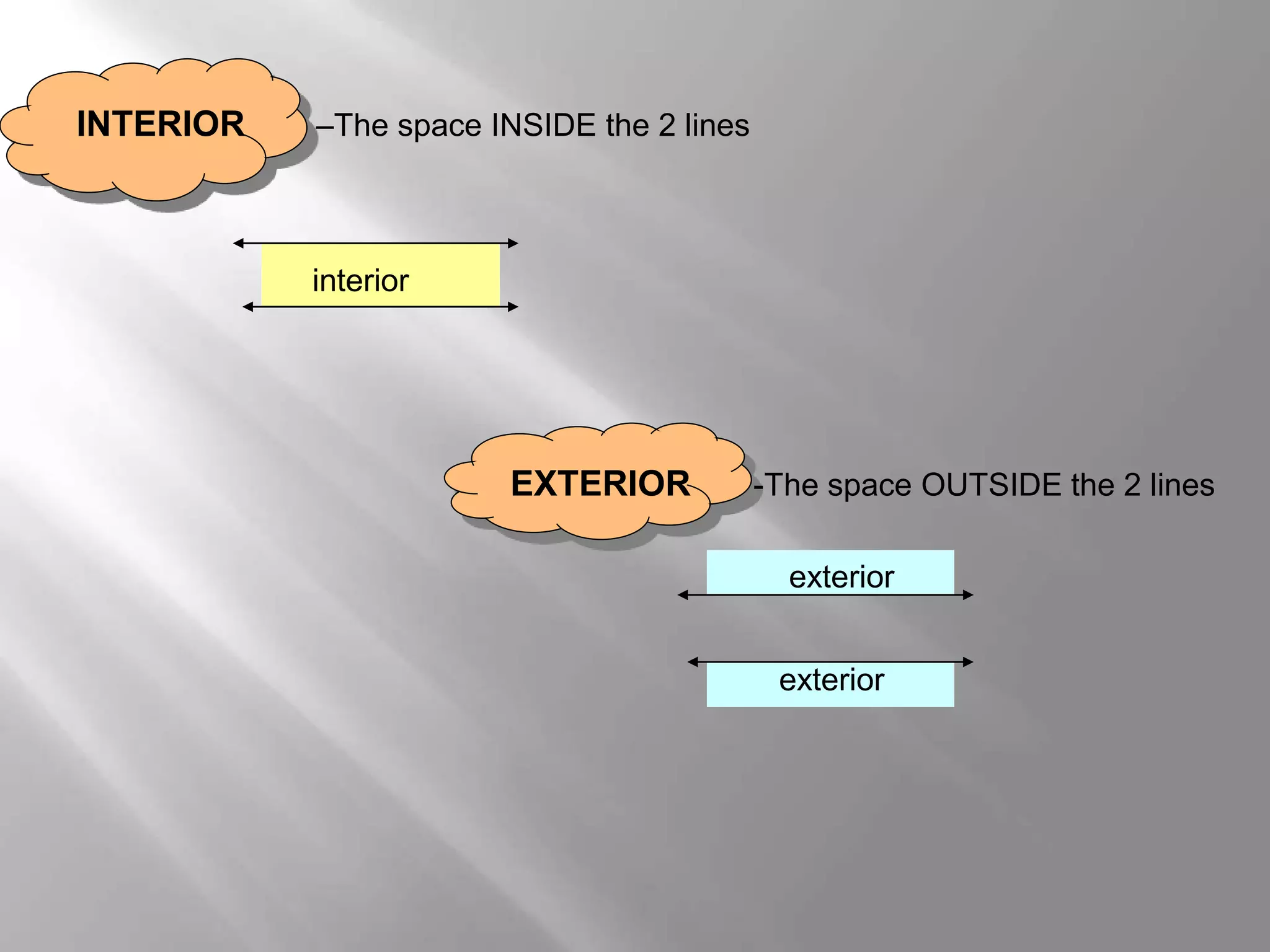 INTERIOR –The space INSIDE the 2 lines

interior

EXTERIOR -The space OUTSIDE the 2 lines

exterior

exterior